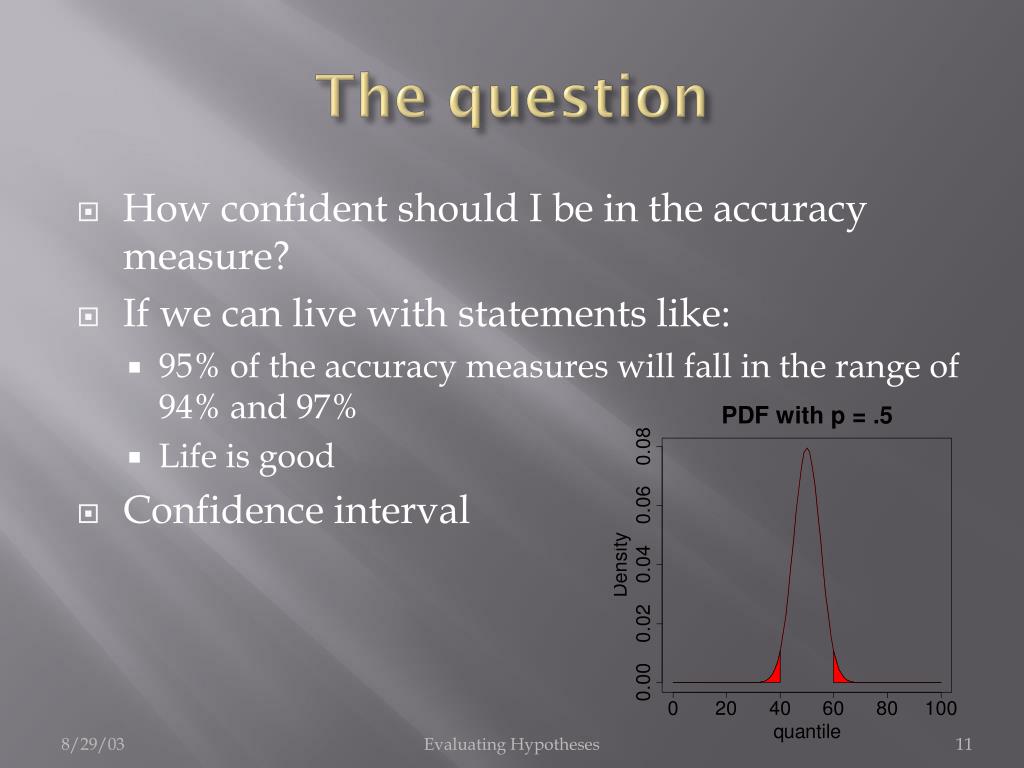 The question

How confident should I be in the accuracy measure?

If we can live with statements like:

95% of the accuracy measures will fall in the range of 94% and 97%

Life is good

Confidence interval

PDF with p = .5

Density

0.00
0.02
0.04
0.06
0.08

0
20
40
60
80
100

quantile

8/29/03

Evaluating Hypotheses

11